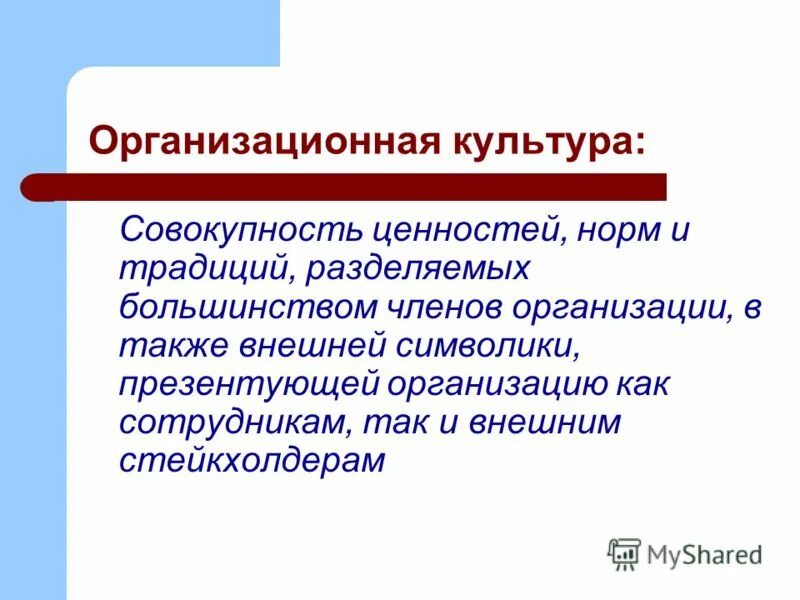 Организационная культура:

Совокупность ценностей, норм и традиций, разделяемых большинством членов организации, в также внешней символики, презентующей организацию как сотрудникам, так и внешним стейкхолдерам

MyShared